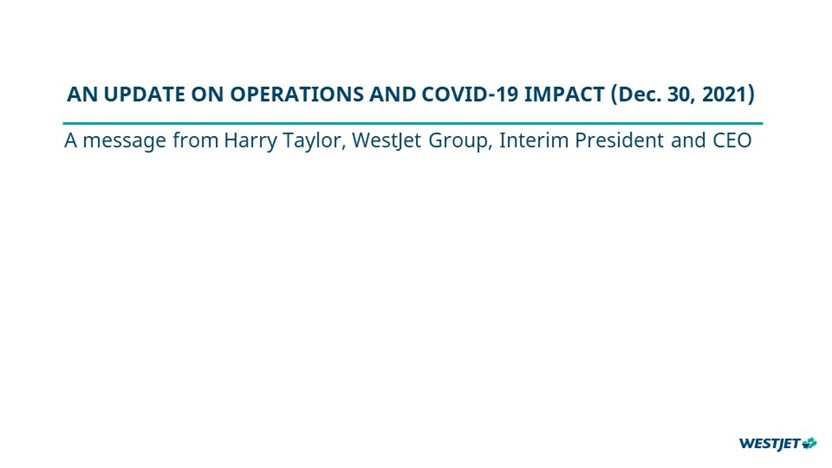 AN UPDATE ON OPERATIONS AND COVID-19 IMPACT (Dec. 30, 2021)

A message from Harry Taylor, WestJet Group, Interim President and CEO

WESTJET